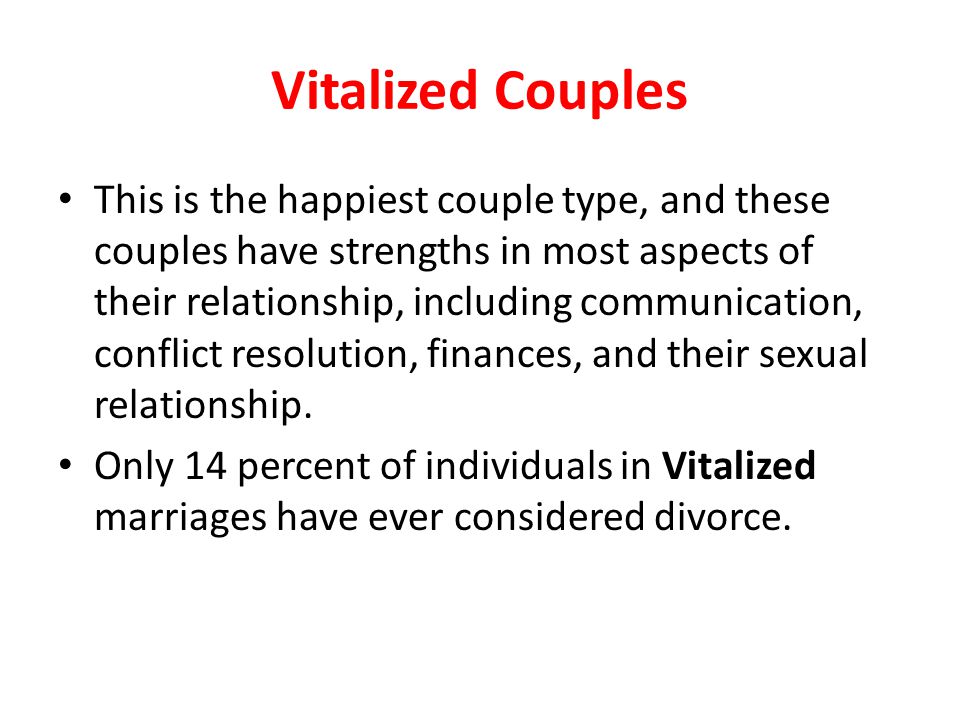 Vitalized Couples

• This is the happiest couple type, and these couples have strengths in most aspects of their relationship, including communication, conflict resolution, finances, and their sexual relationship.

• Only 14 percent of individuals in Vitalized marriages have ever considered divorce.